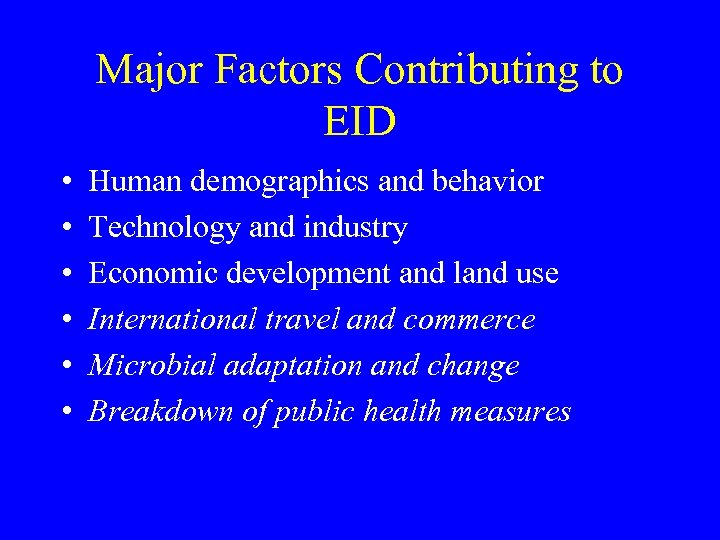 Major Factors Contributing to EID

• Human demographics and behavior
• Technology and industry
• Economic development and land use
• International travel and commerce
• Microbial adaptation and change
• Breakdown of public health measures